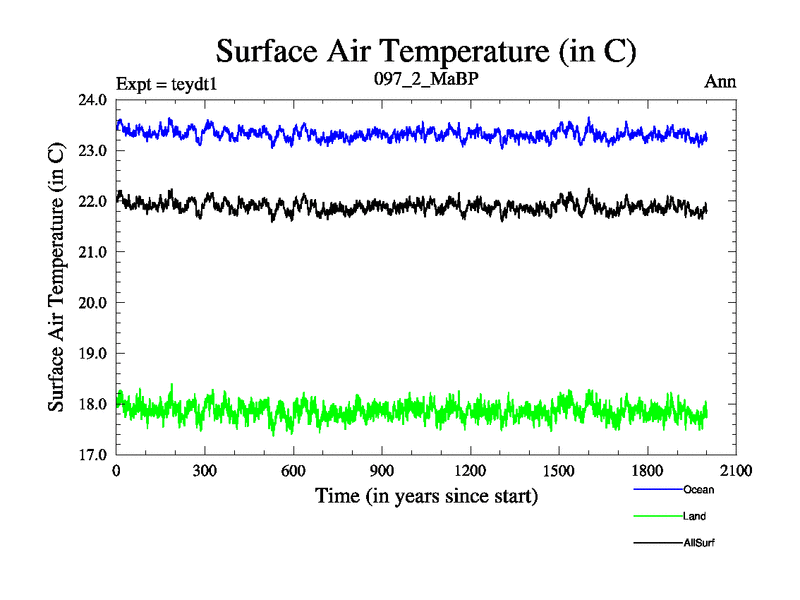 Surface Air Temperature (in C)

Expt = teydt1

097_2_MaBP

Ann

Surface Air Temperature (in C)

24.0
23.0
22.0
21.0
20.0
19.0
18.0
17.0

0
300
600
900
1200
1500
1800
2100

Time (in years since start)

Ocean
Land
AllSurf